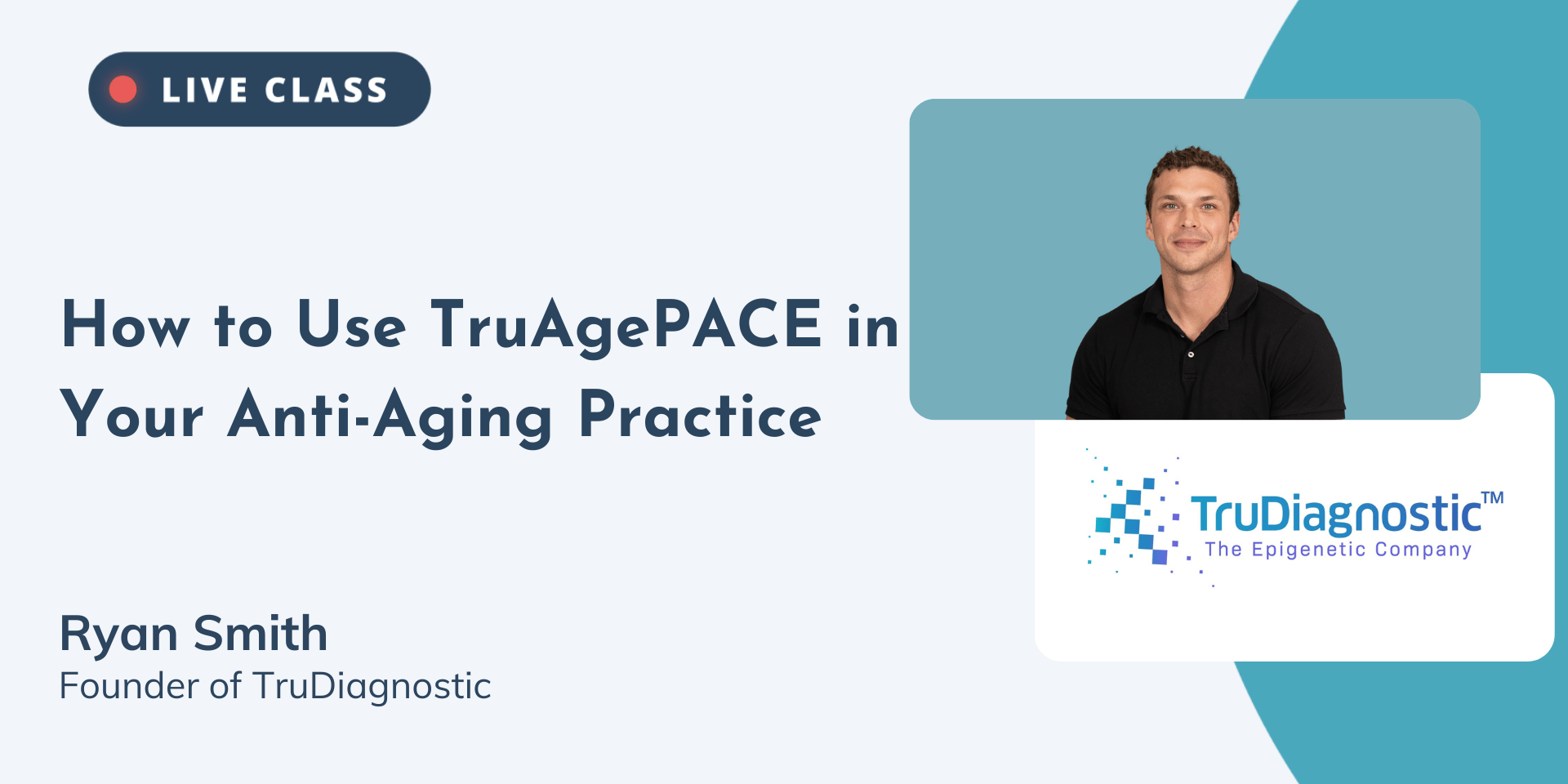 LIVE CLASS

How to Use TruAgePACE in Your Anti-Aging Practice

Ryan Smith
Founder of TruDiagnostic

TruDiagnostic™
The Epigenetic Company